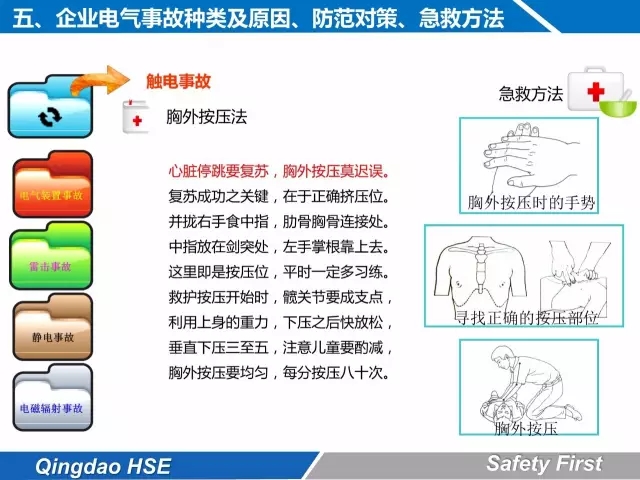 五、企业电气事故种类及原因、防范对策、急救方法

触电事故

胸外按压法

急救方法

电气装置事故

雷击事故

静电事故

电磁辐射事故

心脏停跳要复苏，胸外按压莫迟误。
复苏成功之关键，在于正确挤压位。
并拢右手食中指，肋骨胸骨连接处。
中指放在剑突处，左手掌根靠上去。
这里即是按压位，平时一定多习练。
救护按压开始时，髋关节要成支点，
利用上身的重力，下压之后快放松，
垂直下压三至五，注意儿童要酌减，
胸外按压要均匀，每分按压八十次。

胸外按压时的手势

寻找正确的按压部位

胸外按压

Qingdao HSE

Safety First